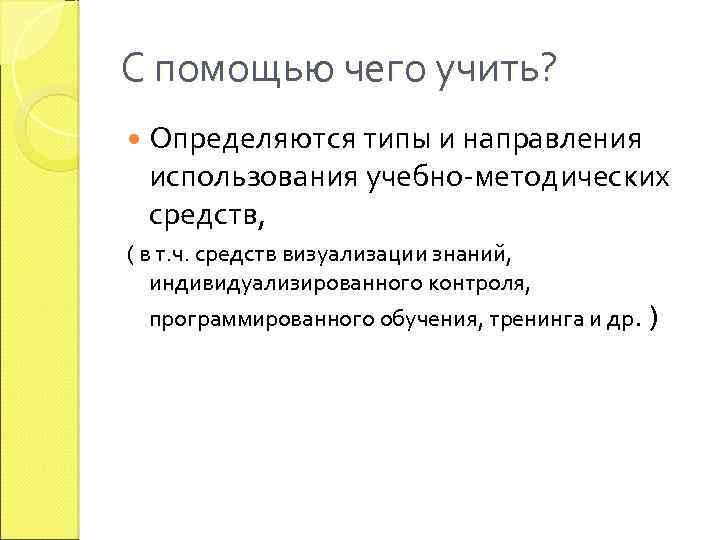 С помощью чего учить?

Определяются типы и направления использования учебно-методических средств,

( в т.ч. средств визуализации знаний, индивидуализированного контроля, программированного обучения, тренинга и др. )